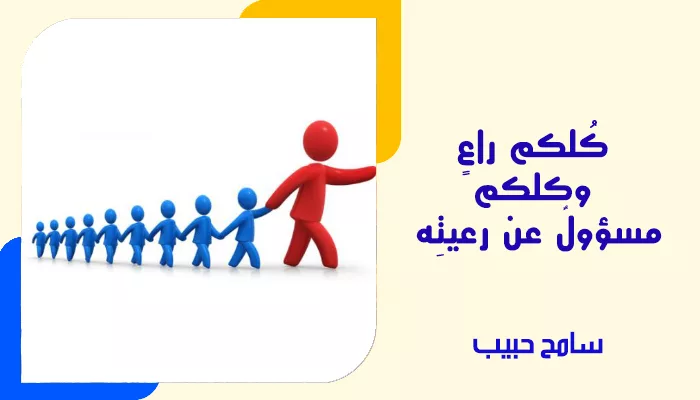 كُلكم راعٍ
وكلكم
مسؤولٌ عن رعيتِه

سامح حبيب